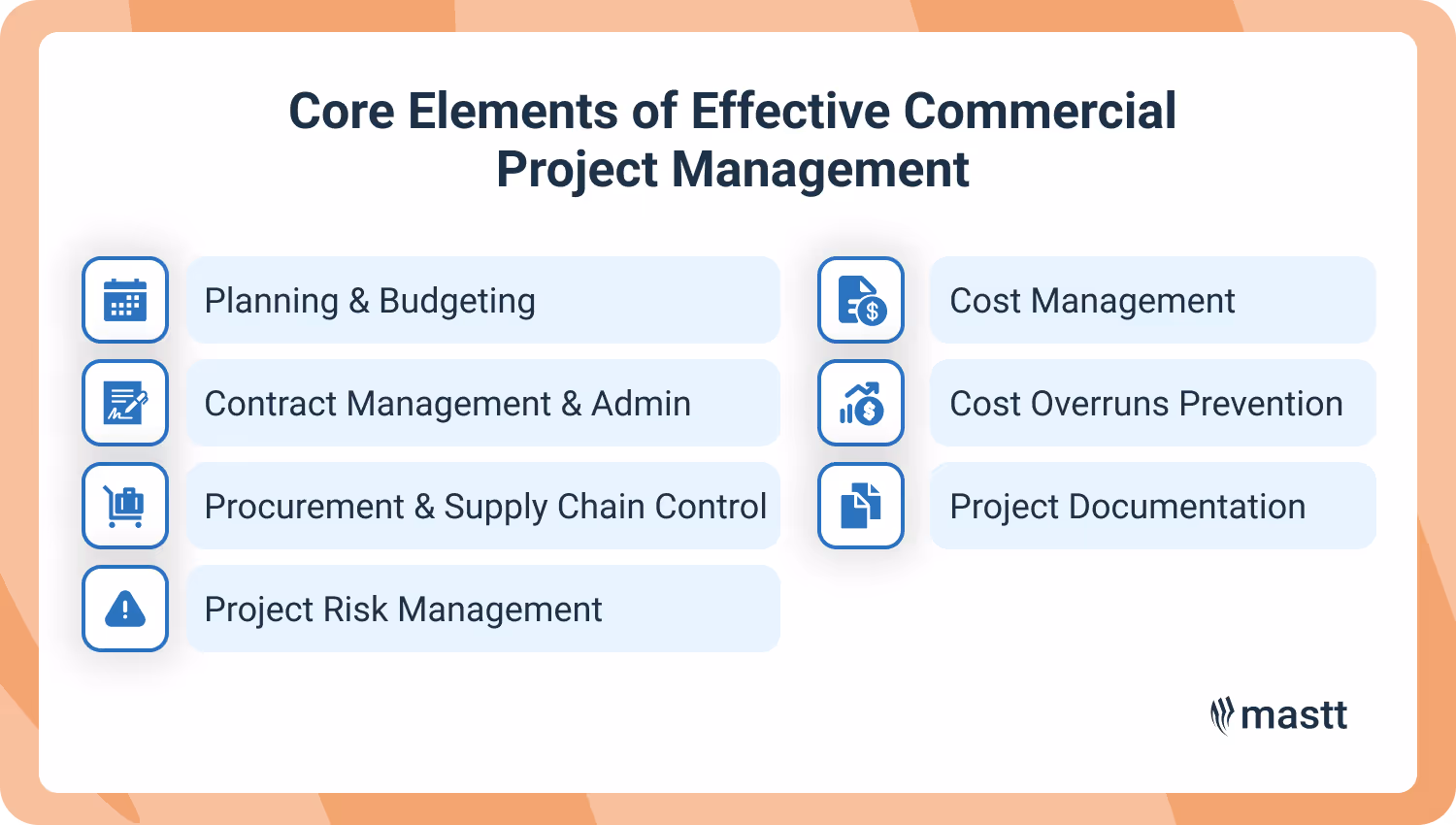 Core Elements of Effective Commercial Project Management

Planning & Budgeting

Contract Management & Admin

Procurement & Supply Chain Control

Project Risk Management

Cost Management

Cost Overruns Prevention

Project Documentation

mastt